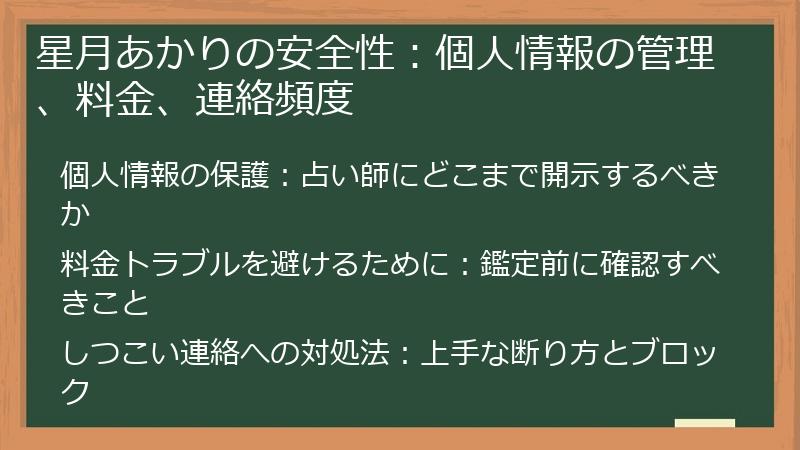 星月あかりの安全性：個人情報の管理、料金、連絡頻度

個人情報の保護：占い師にどこまで開示するべきか

料金トラブルを避けるために：鑑定前に確認すべきこと

しつこい連絡への対処法：上手な断り方とブロック